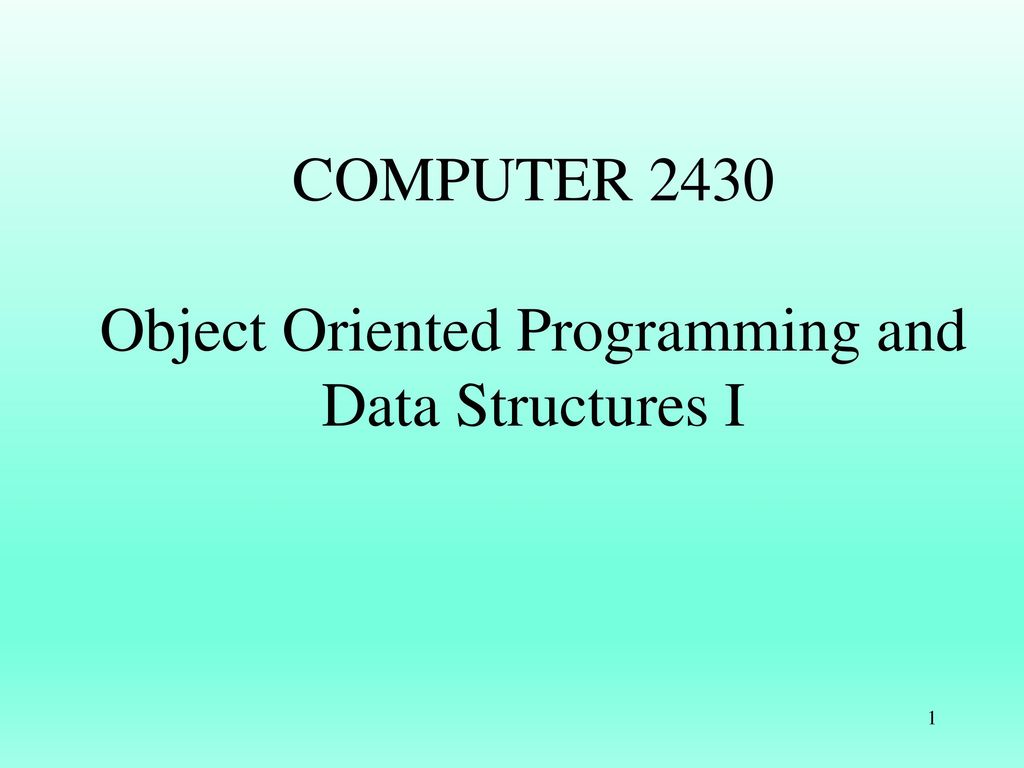 COMPUTER 2430

Object Oriented Programming and Data Structures I

1